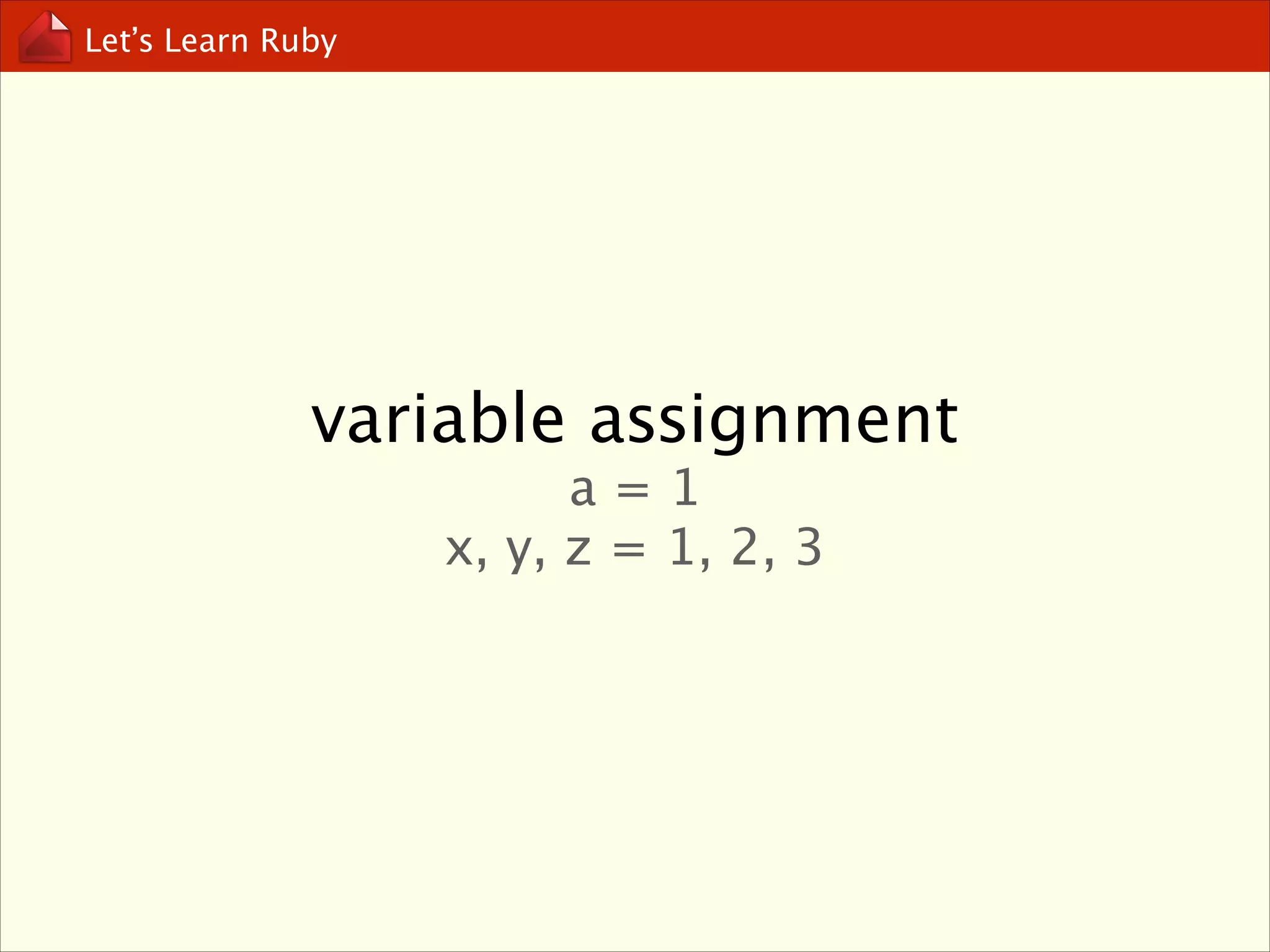 Let’s Learn Ruby

variable assignment

a = 1

x, y, z = 1, 2, 3